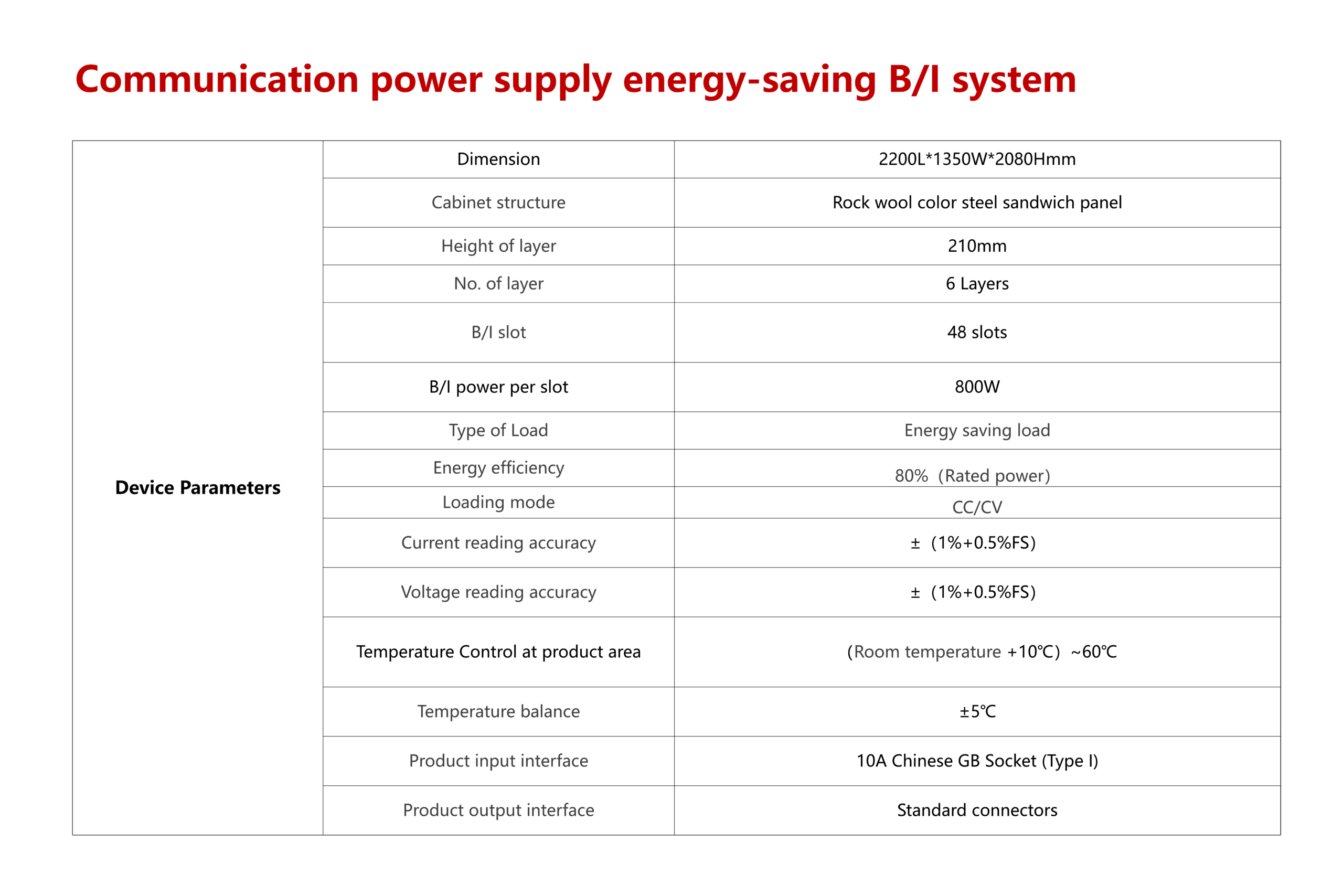 Communication power supply energy-saving B/I system

| Device Parameters | Dimension | 2200L*1350W*2080Hmm |
|---|---|---|
| | Cabinet structure | Rock wool color steel sandwich panel |
| | Height of layer | 210mm |
| | No. of layer | 6 Layers |
| | B/I slot | 48 slots |
| | B/I power per slot | 800W |
| | Type of Load | Energy saving load |
| | Energy efficiency | 80%（Rated power） |
| | Loading mode | CC/CV |
| | Current reading accuracy | ±（1%+0.5%FS） |
| | Voltage reading accuracy | ±（1%+0.5%FS） |
| | Temperature Control at product area | （Room temperature +10℃）~60℃ |
| | Temperature balance | ±5℃ |
| | Product input interface | 10A Chinese GB Socket (Type I) |
| | Product output interface | Standard connectors |